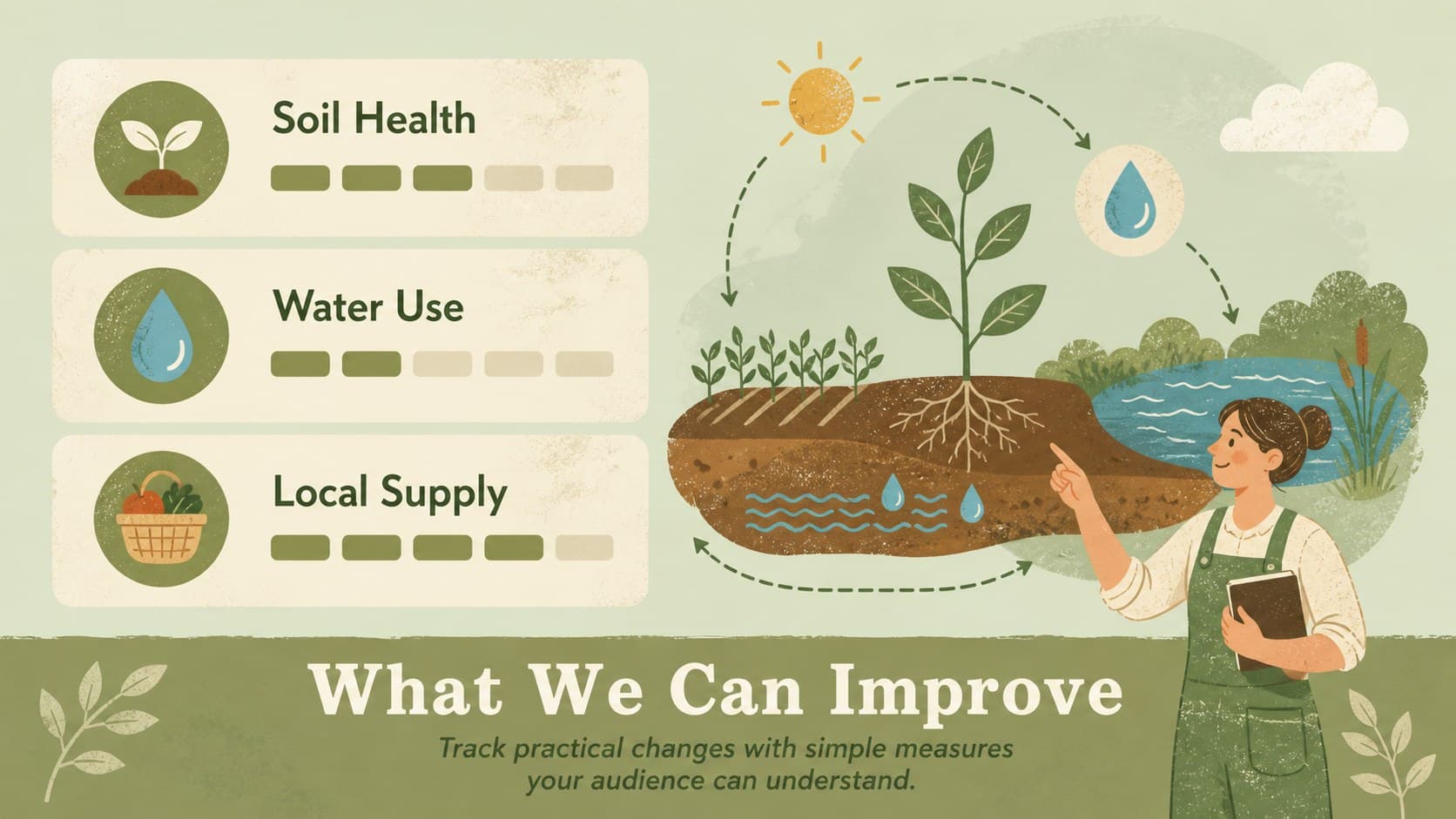 Soil Health

Water Use

Local Supply

What We Can Improve

Track practical changes with simple measures your audience can understand.